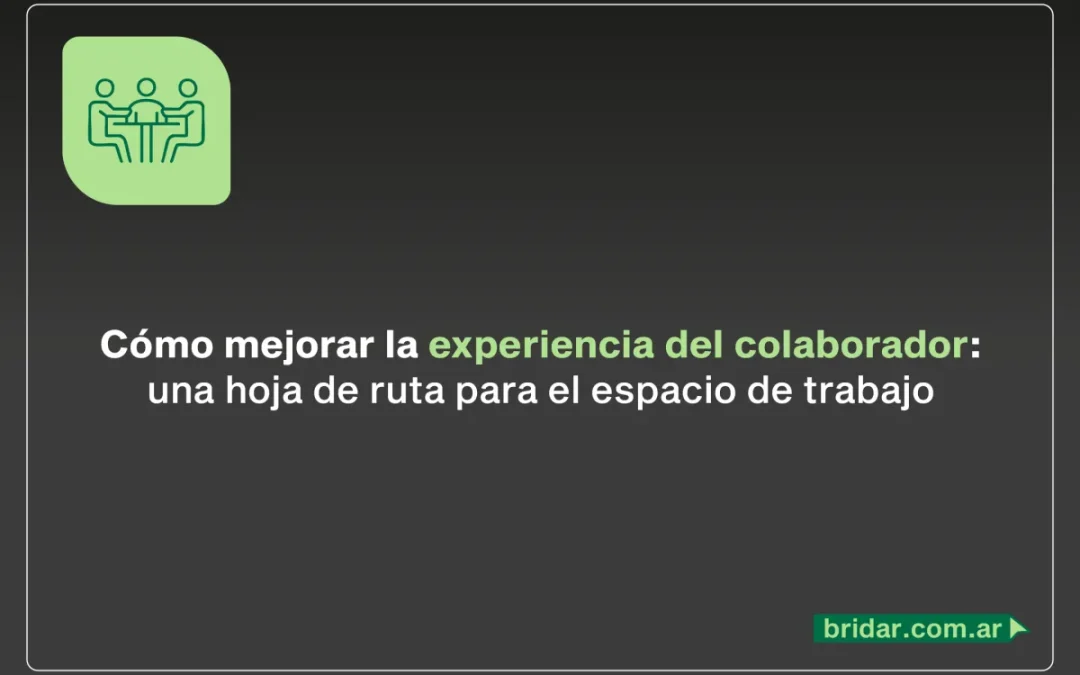 Cómo mejorar la experiencia del colaborador: una hoja de ruta para el espacio de trabajo

bridar.com.ar